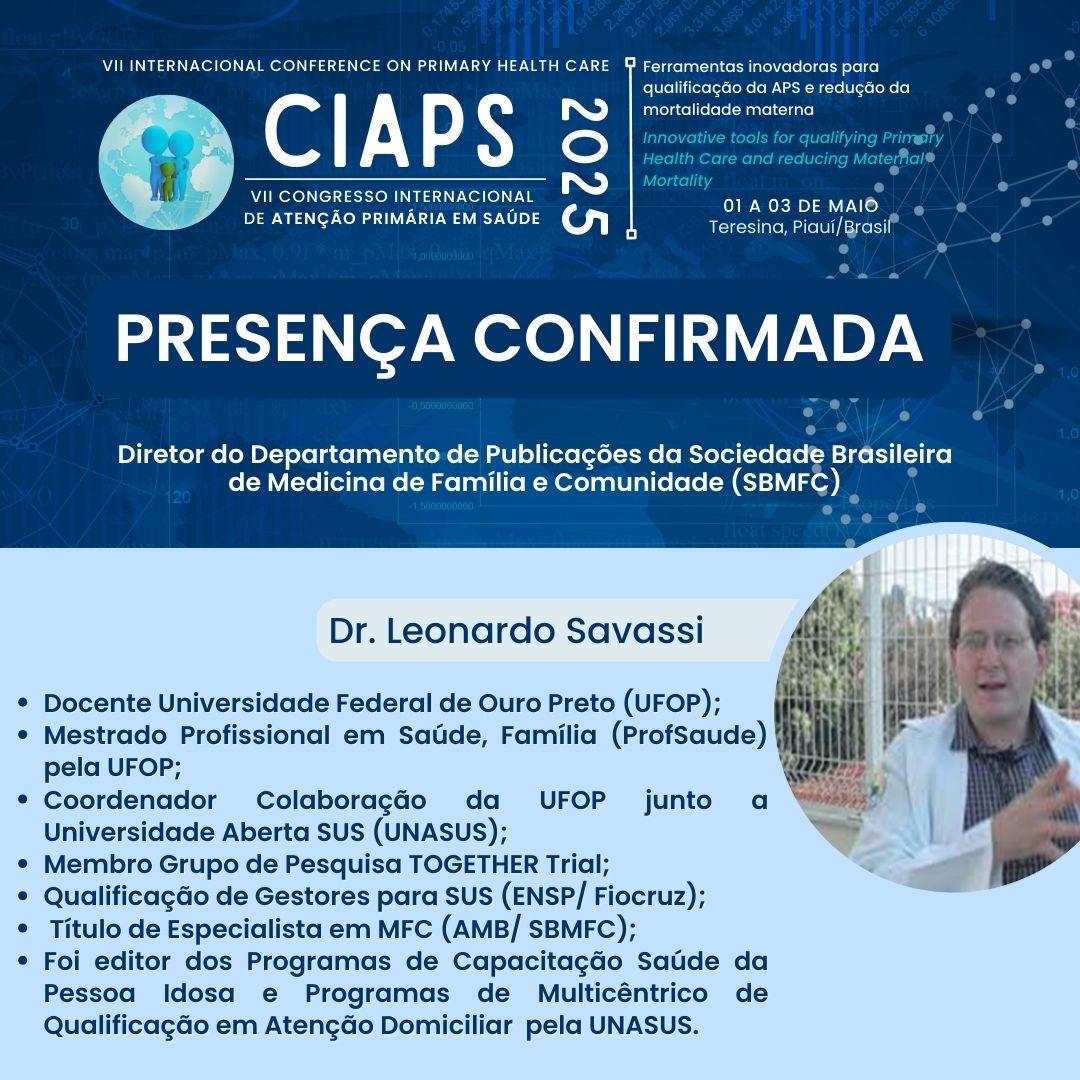 VII INTERNACIONAL CONFERENCE ON PRIMARY HEALTH CARE

CIAPS 2025

VII CONGRESSO INTERNACIONAL DE ATENÇÃO PRIMÁRIA EM SAÚDE

Ferramentas inovadoras para qualificação da APS e redução da mortalidade materna

Innovative tools for qualifying Primary Health Care and reducing Maternal Mortality

01 A 03 DE MAIO
Teresina, Piauí/Brasil

PRESENÇA CONFIRMADA

Diretor do Departamento de Publicações da Sociedade Brasileira de Medicina de Família e Comunidade (SBMFC)

Dr. Leonardo Savassi

• Docente Universidade Federal de Ouro Preto (UFOP);
• Mestrado Profissional em Saúde, Família (ProfSaude) pela UFOP;
• Coordenador Colaboração da UFOP junto a Universidade Aberta SUS (UNASUS);
• Membro Grupo de Pesquisa TOGETHER Trial;
• Qualificação de Gestores para SUS (ENSP/ Fiocruz);
• Título de Especialista em MFC (AMB/ SBMFC);
• Foi editor dos Programas de Capacitação Saúde da Pessoa Idosa e Programas de Multicêntrico de Qualificação em Atenção Domiciliar pela UNASUS.